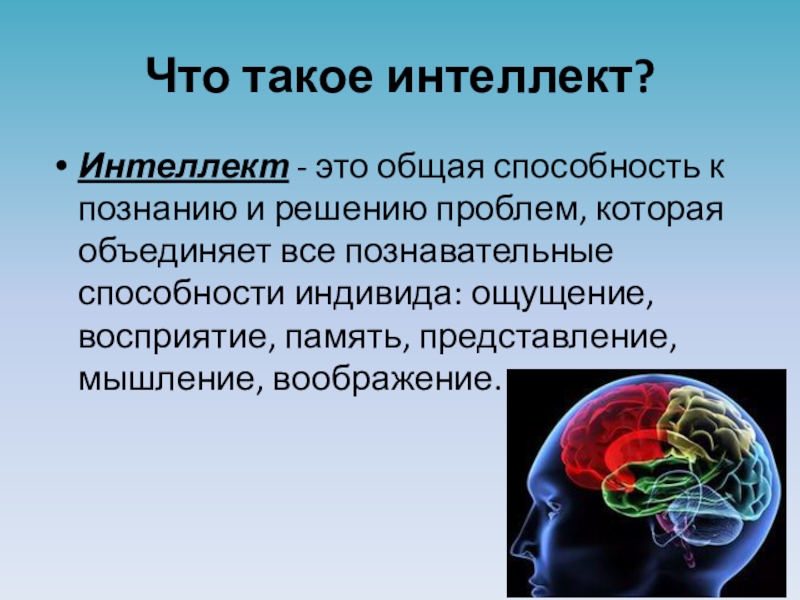 Что такое интеллект?

• Интеллект - это общая способность к познанию и решению проблем, которая объединяет все познавательные способности индивида: ощущение, восприятие, память, представление, мышление, воображение.